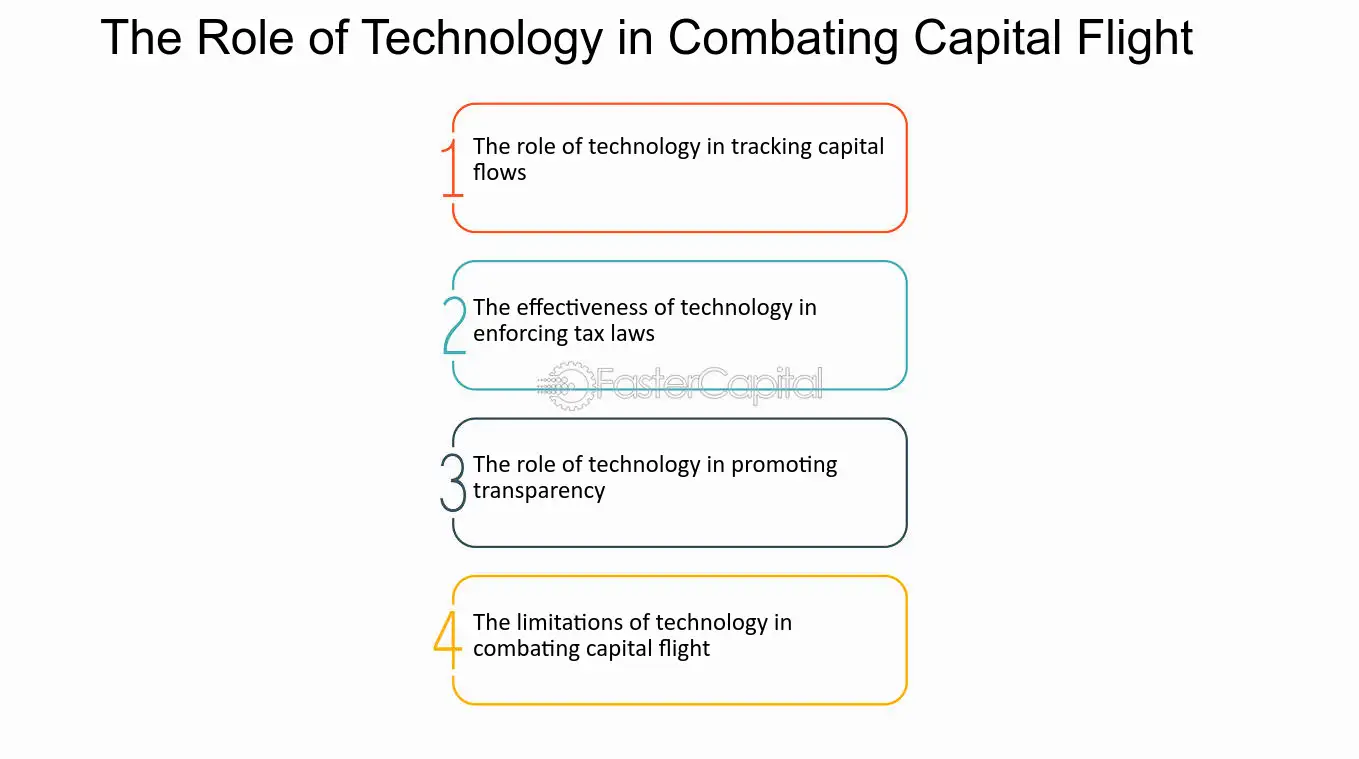 The Role of Technology in Combating Capital Flight

1 The role of technology in tracking capital flows

2 The effectiveness of technology in enforcing tax laws

3 The role of technology in promoting transparency

4 The limitations of technology in combating capital flight

FasterCapital